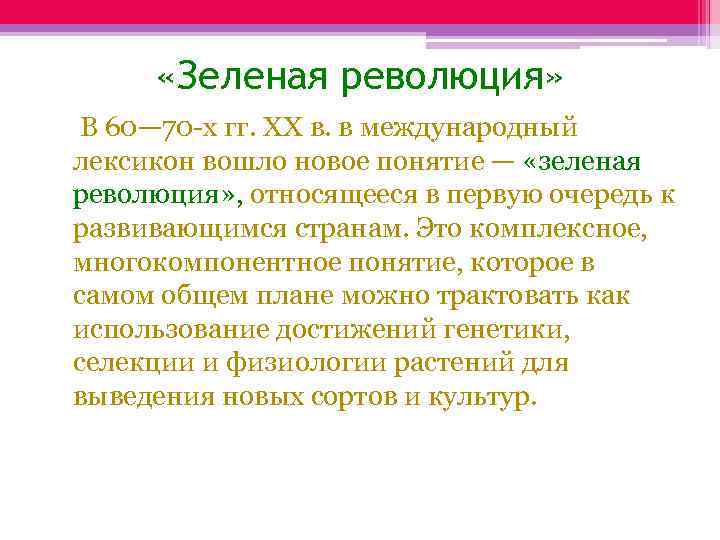 «Зеленая революция»

В 60—70-х гг. XX в. в международный лексикон вошло новое понятие — «зеленая революция», относящееся в первую очередь к развивающимся странам. Это комплексное, многокомпонентное понятие, которое в самом общем плане можно трактовать как использование достижений генетики, селекции и физиологии растений для выведения новых сортов и культур.